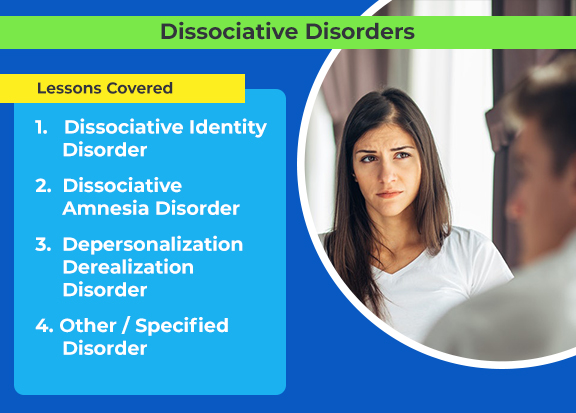 Dissociative Disorders

Lessons Covered

1. Dissociative Identity Disorder

2. Dissociative Amnesia Disorder

3. Depersonalization Derealization Disorder

4. Other / Specified Disorder